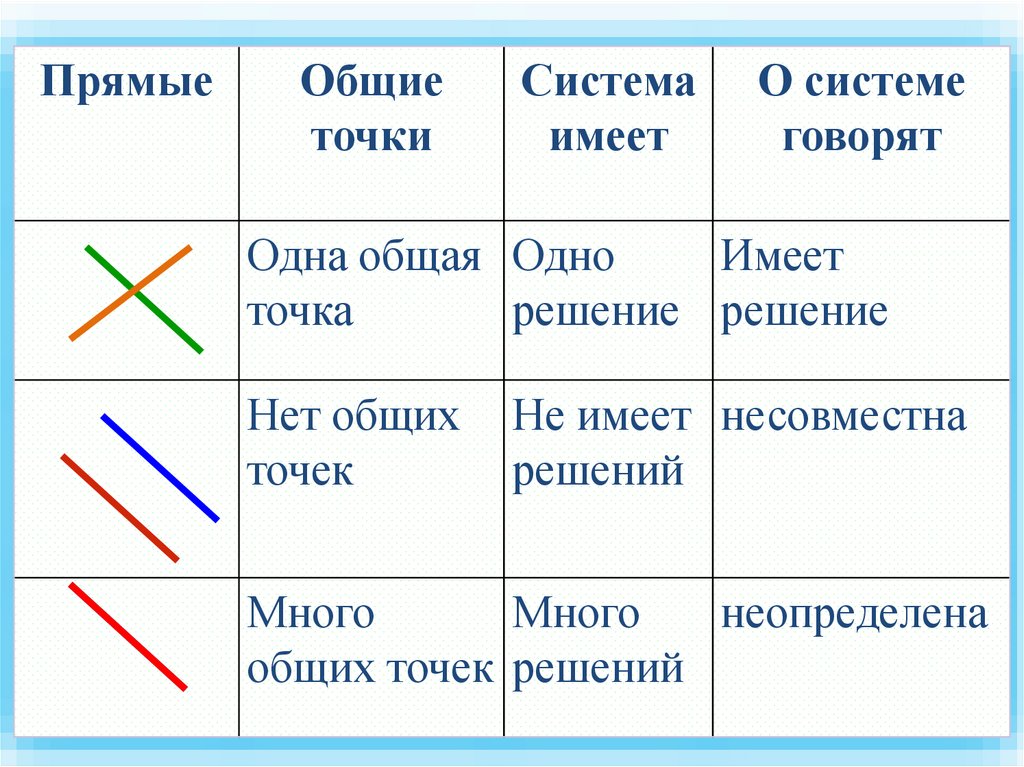 | Прямые | Общие точки | Система имеет | О системе говорят |
|---|---|---|---|
| | Одна общая точка | Одно решение | Имеет решение |
| | Нет общих точек | Не имеет решений | несовместна |
| | Много общих точек | Много решений | неопределена |